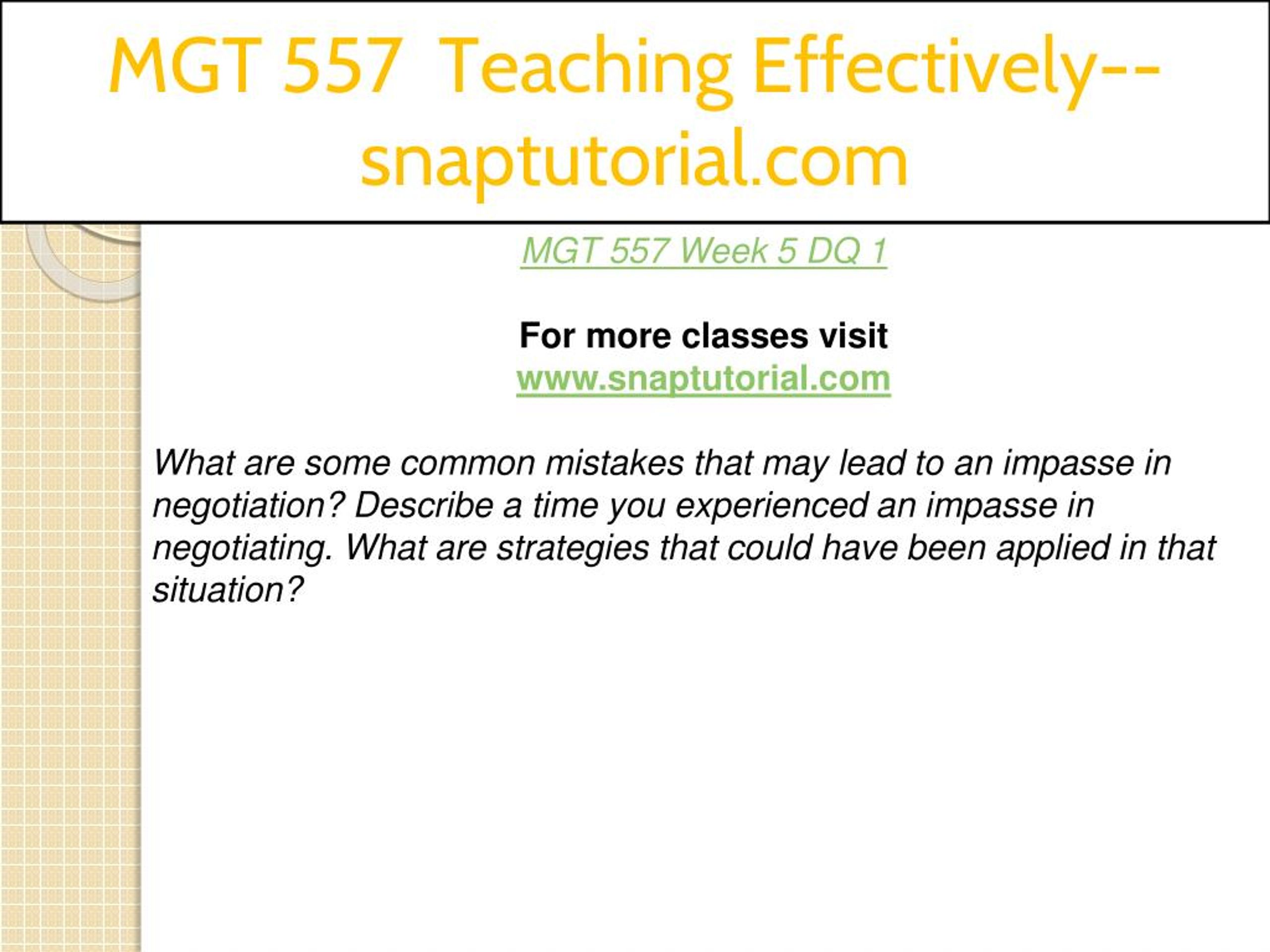 MGT 557 Teaching Effectively--snaptutorial.com

MGT 557 Week 5 DQ 1

For more classes visit
www.snaptutorial.com

What are some common mistakes that may lead to an impasse in negotiation? Describe a time you experienced an impasse in negotiating. What are strategies that could have been applied in that situation?